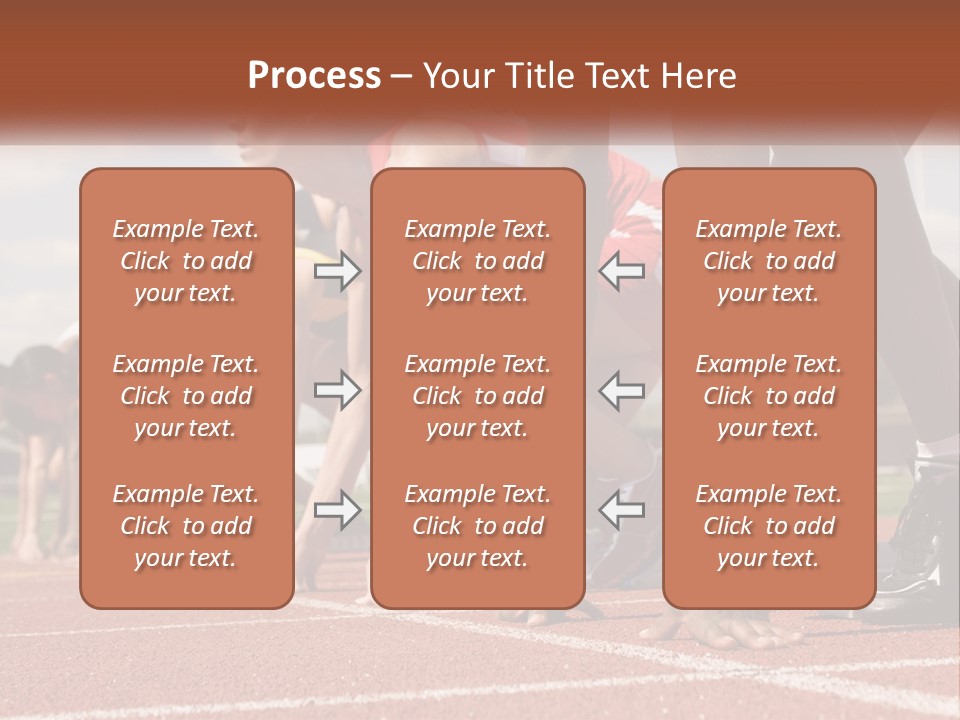 Process – Your Title Text Here

Example Text. Click to add your text.

Example Text. Click to add your text.

Example Text. Click to add your text.

Example Text. Click to add your text.

Example Text. Click to add your text.

Example Text. Click to add your text.

Example Text. Click to add your text.

Example Text. Click to add your text.

Example Text. Click to add your text.